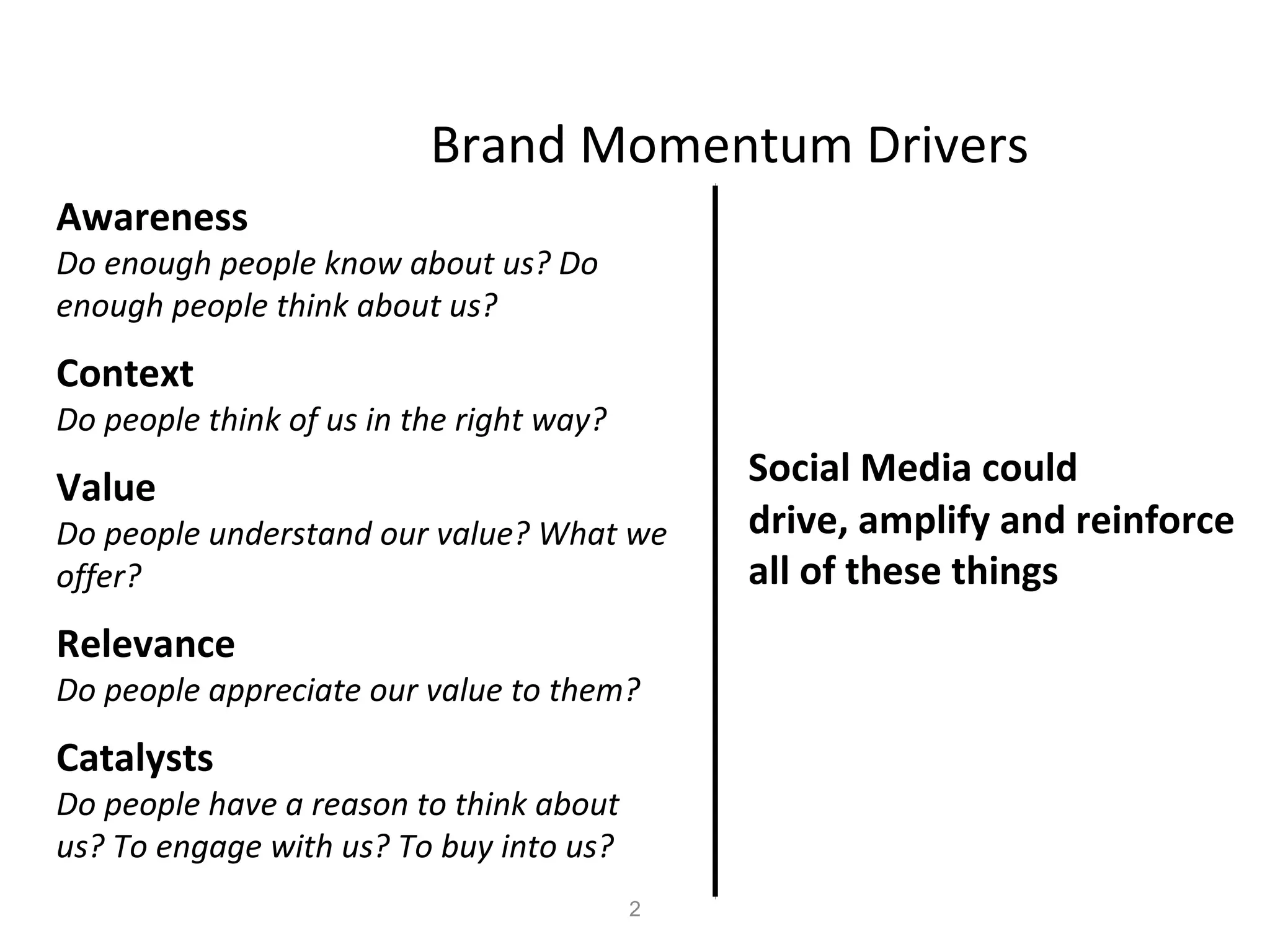 Brand Momentum Drivers

Awareness
Do enough people know about us? Do enough people think about us?

Context
Do people think of us in the right way?

Value
Do people understand our value? What we offer?

Relevance
Do people appreciate our value to them?

Catalysts
Do people have a reason to think about us? To engage with us? To buy into us?

Social Media could drive, amplify and reinforce all of these things

2